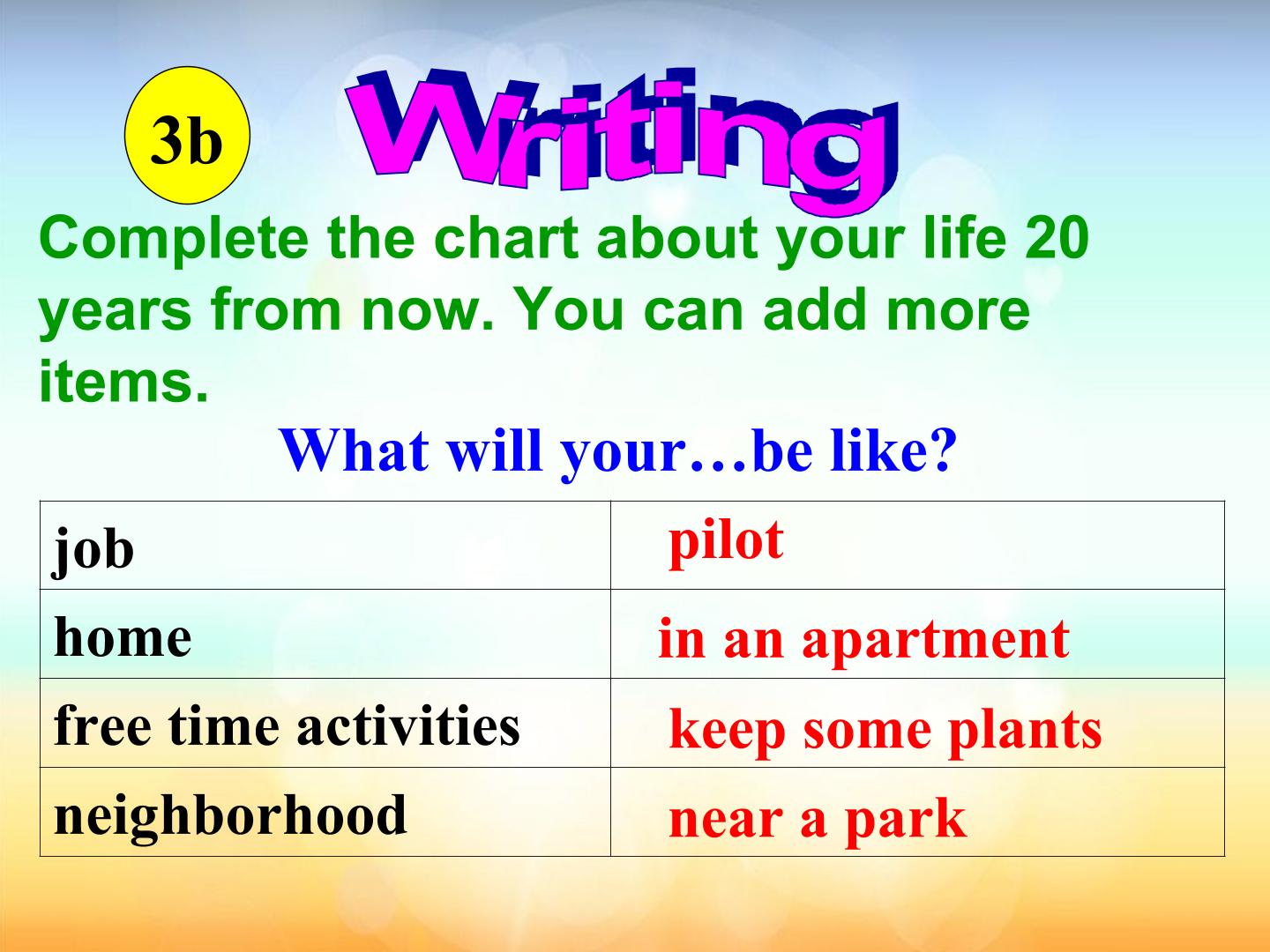 3b

Writing

Complete the chart about your life 20 years from now. You can add more items.

What will your…be like?

| job | pilot |
|---|---|
| home | in an apartment |
| free time activities | keep some plants |
| neighborhood | near a park |